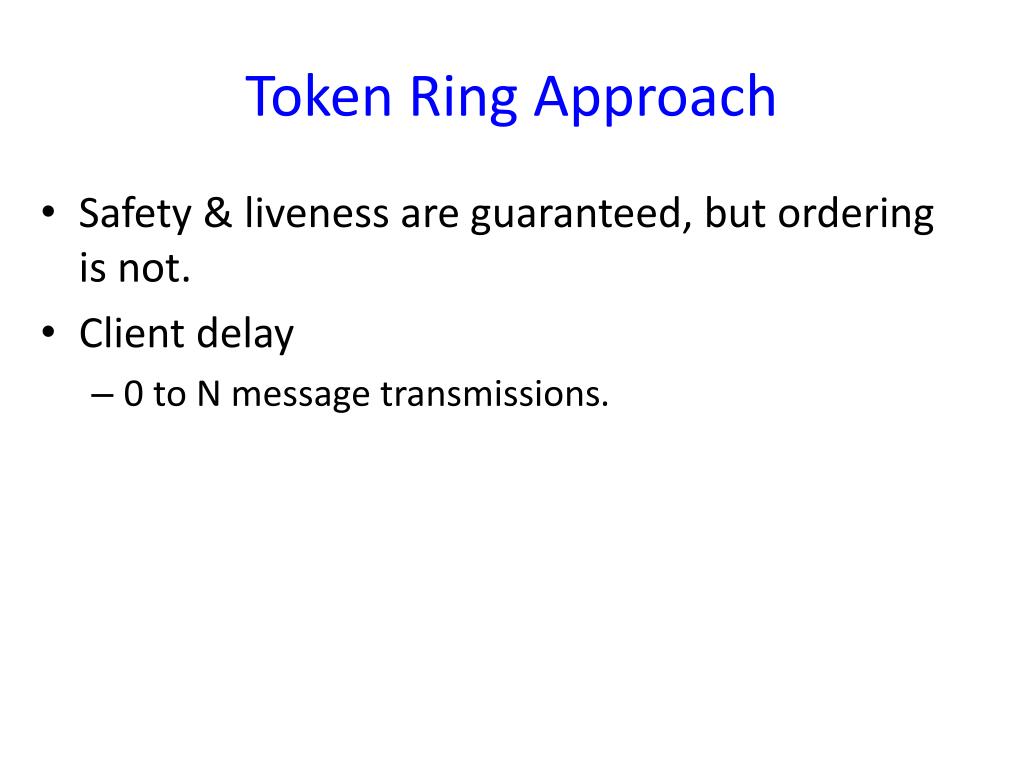 Token Ring Approach

• Safety & liveness are guaranteed, but ordering is not.
• Client delay
– 0 to N message transmissions.